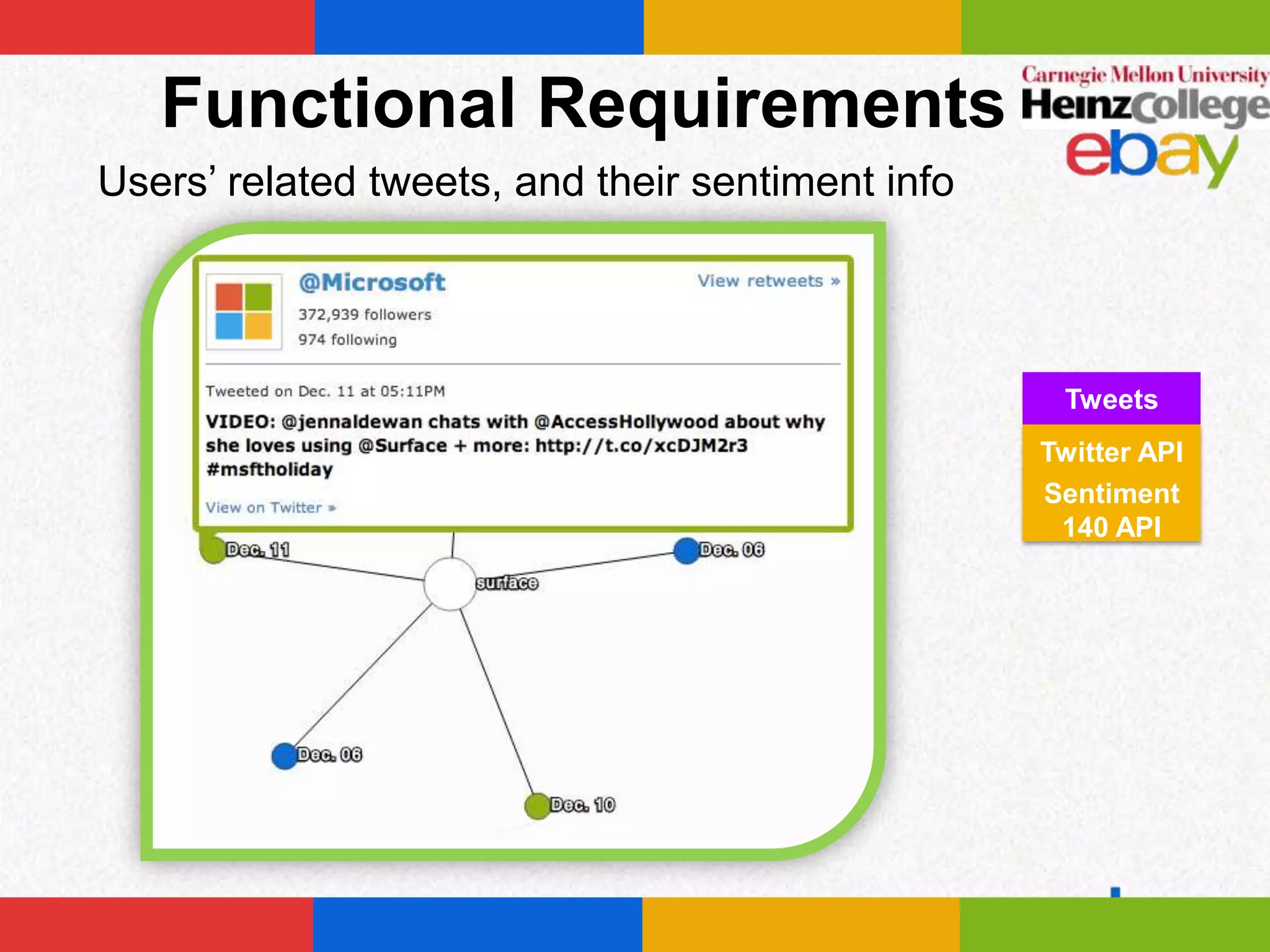 Functional Requirements

Carnegie Mellon University
HeinzCollege
ebay

Users' related tweets, and their sentiment info

@Microsoft
View retweets »
372,939 followers
974 following

Tweeted on Dec. 11 at 05:11PM
VIDEO: @jennaldewan chats with @AccessHollywood about why she loves using @Surface + more: http://t.co/xcDJM2r3 #msftholiday
View on Twitter »

Dec. 11
Dec. 06
surface
Dec. 06
Dec. 10

Tweets
Twitter API
Sentiment 140 API